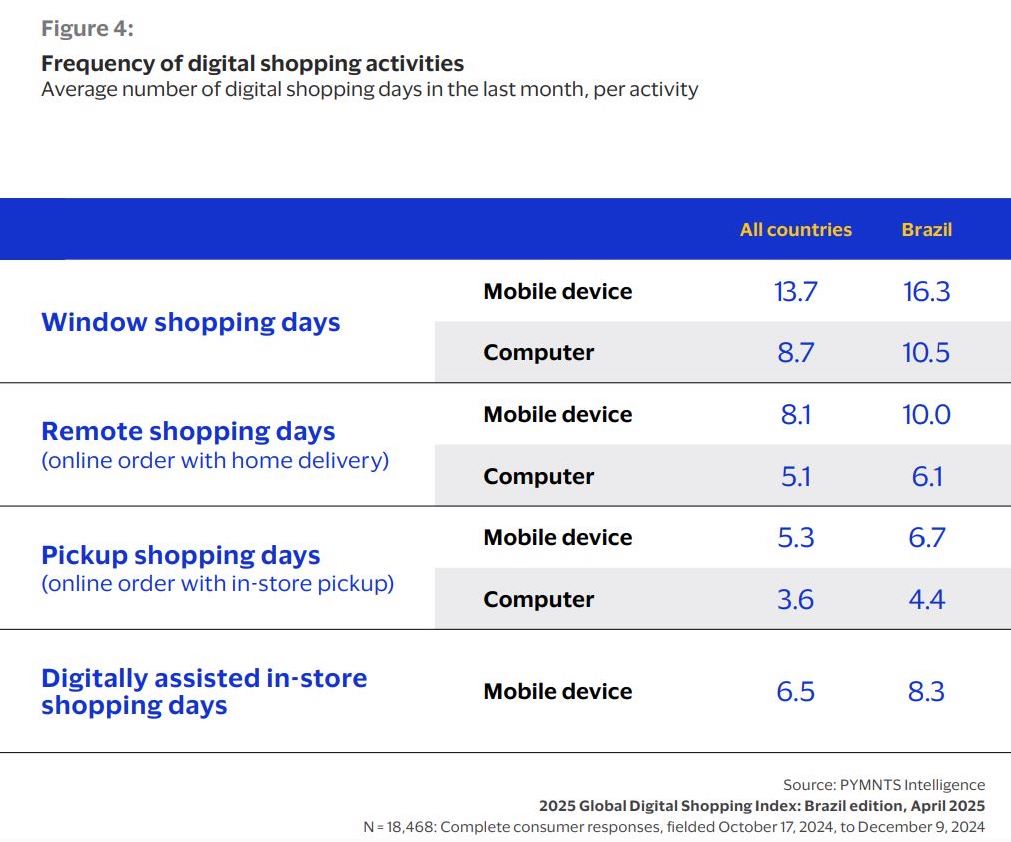 Figure 4:

Frequency of digital shopping activities
Average number of digital shopping days in the last month, per activity

| | | All countries | Brazil |
|---|---|---|---|
| Window shopping days | Mobile device | 13.7 | 16.3 |
| | Computer | 8.7 | 10.5 |
| Remote shopping days (online order with home delivery) | Mobile device | 8.1 | 10.0 |
| | Computer | 5.1 | 6.1 |
| Pickup shopping days (online order with in-store pickup) | Mobile device | 5.3 | 6.7 |
| | Computer | 3.6 | 4.4 |
| Digitally assisted in-store shopping days | Mobile device | 6.5 | 8.3 |

Source: PYMNTS Intelligence
2025 Global Digital Shopping Index: Brazil edition, April 2025
N = 18,468: Complete consumer responses, fielded October 17, 2024, to December 9, 2024